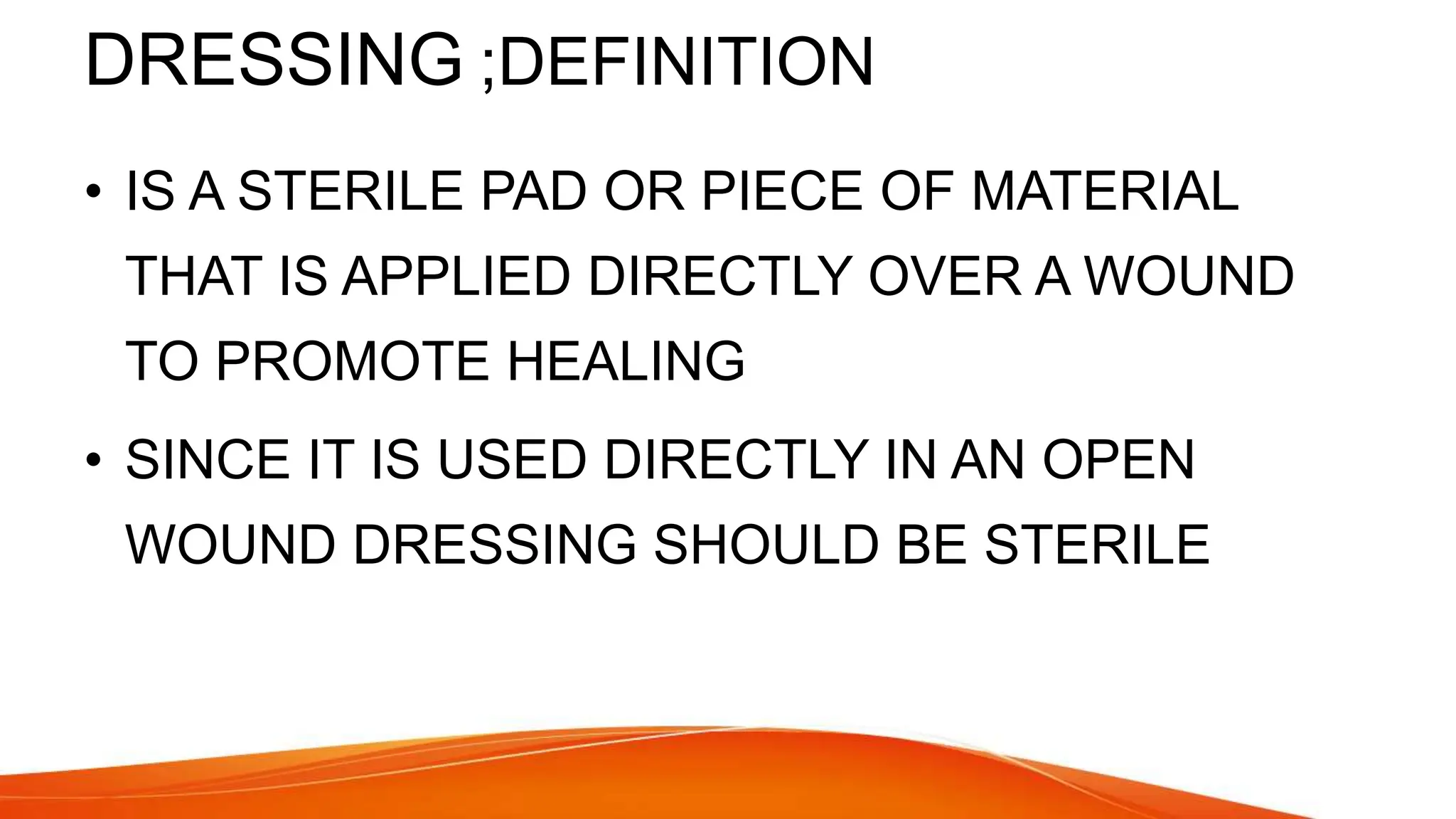 DRESSING ;DEFINITION

• IS A STERILE PAD OR PIECE OF MATERIAL THAT IS APPLIED DIRECTLY OVER A WOUND TO PROMOTE HEALING

• SINCE IT IS USED DIRECTLY IN AN OPEN WOUND DRESSING SHOULD BE STERILE